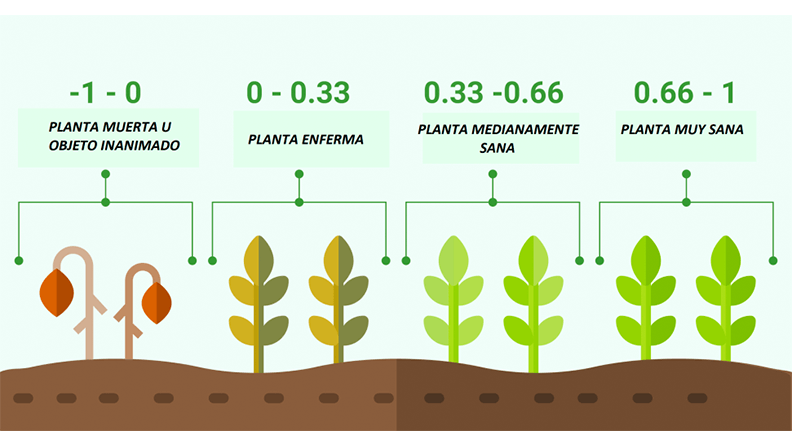 -1 - 0

PLANTA MUERTA U OBJETO INANIMADO

0 - 0.33

PLANTA ENFERMA

0.33 -0.66

PLANTA MEDIANAMENTE SANA

0.66 - 1

PLANTA MUY SANA